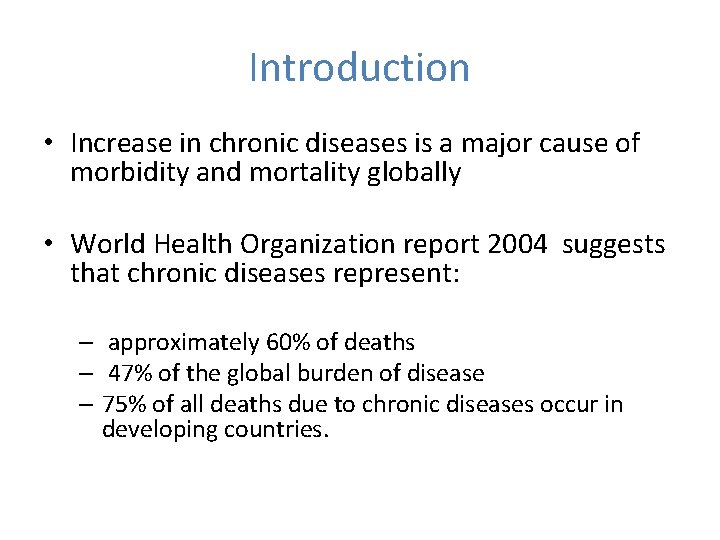 Introduction

• Increase in chronic diseases is a major cause of morbidity and mortality globally

• World Health Organization report 2004 suggests that chronic diseases represent:

– approximately 60% of deaths
– 47% of the global burden of disease
– 75% of all deaths due to chronic diseases occur in developing countries.